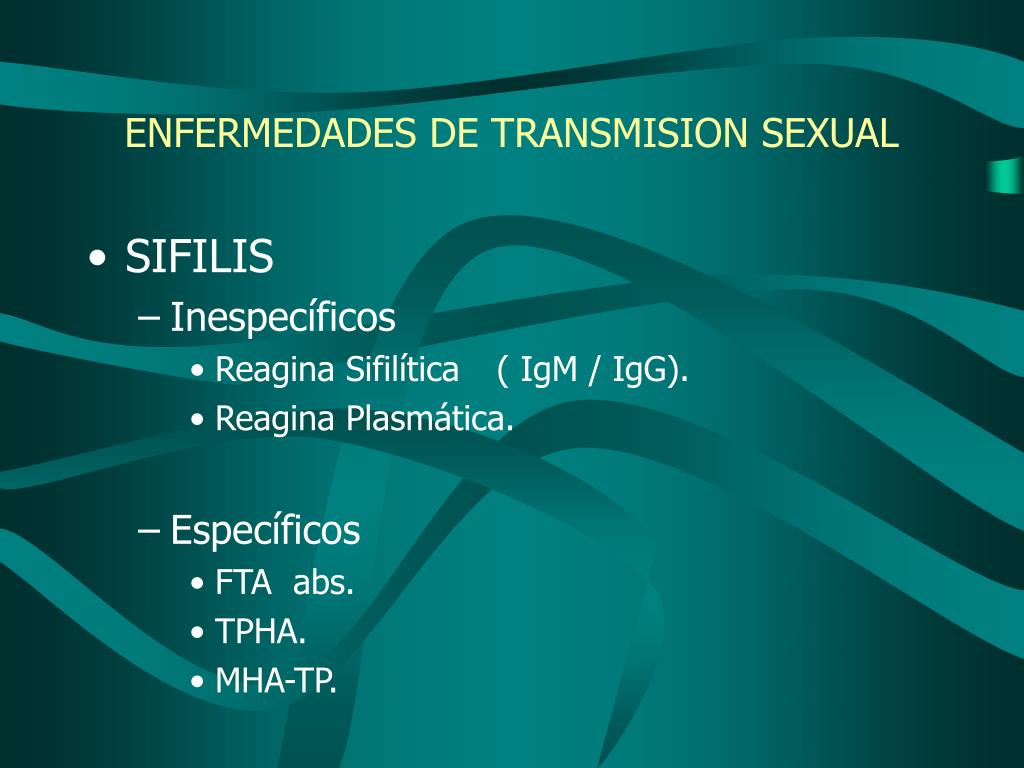 ENFERMEDADES DE TRANSMISION SEXUAL

• SIFILIS
– Inespecíficos
• Reagina Sifilítica ( IgM / IgG).
• Reagina Plasmática.

– Específicos
• FTA abs.
• TPHA.
• MHA-TP.